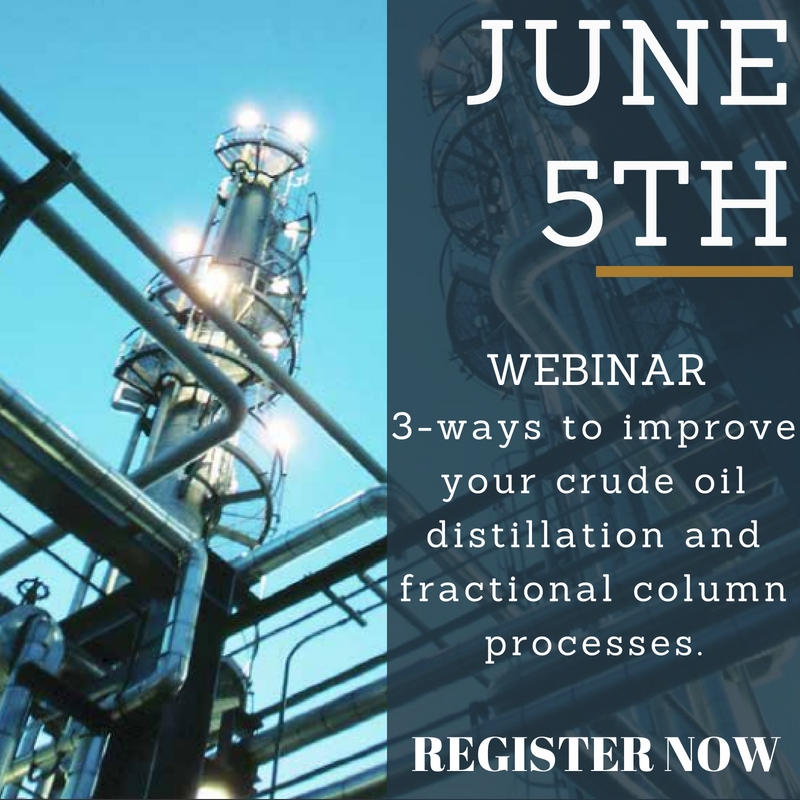 JUNE 5TH

WEBINAR
3-ways to improve your crude oil distillation and fractional column processes.

REGISTER NOW